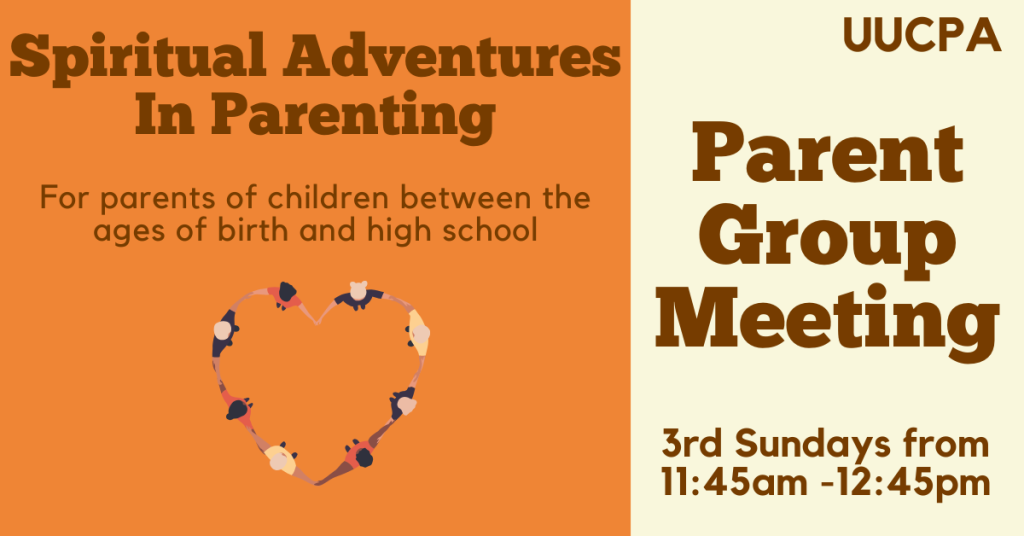 Spiritual Adventures In Parenting

For parents of children between the ages of birth and high school

UUCPA

Parent Group Meeting

3rd Sundays from 11:45am -12:45pm